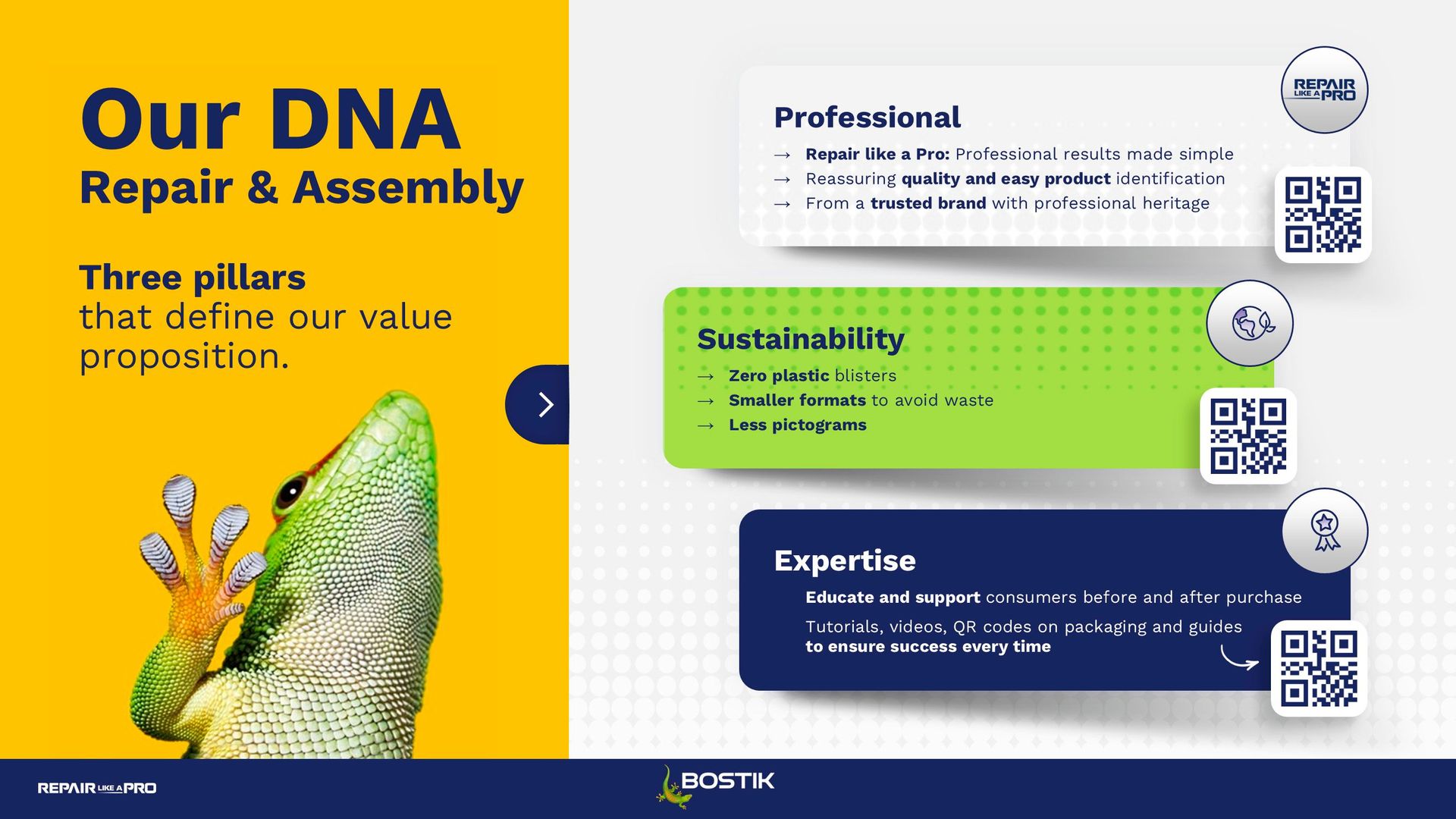 Our DNA
Repair & Assembly

Three pillars
that define our value proposition.

Professional

REPAIR LIKE A PRO

→ Repair like a Pro: Professional results made simple
→ Reassuring quality and easy product identification
→ From a trusted brand with professional heritage

Sustainability

→ Zero plastic blisters
→ Smaller formats to avoid waste
→ Less pictograms

Expertise

Educate and support consumers before and after purchase

Tutorials, videos, QR codes on packaging and guides
to ensure success every time

REPAIR LIKE A PRO

BOSTIK